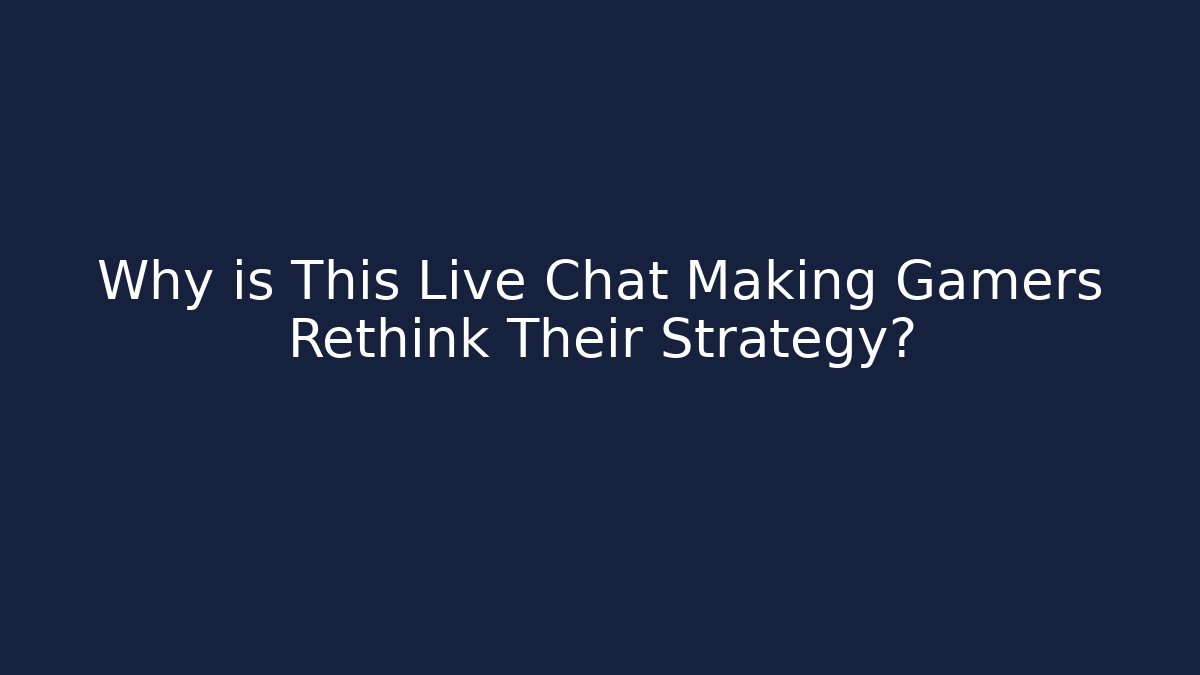 Why is This Live Chat Making Gamers Rethink Their Strategy?